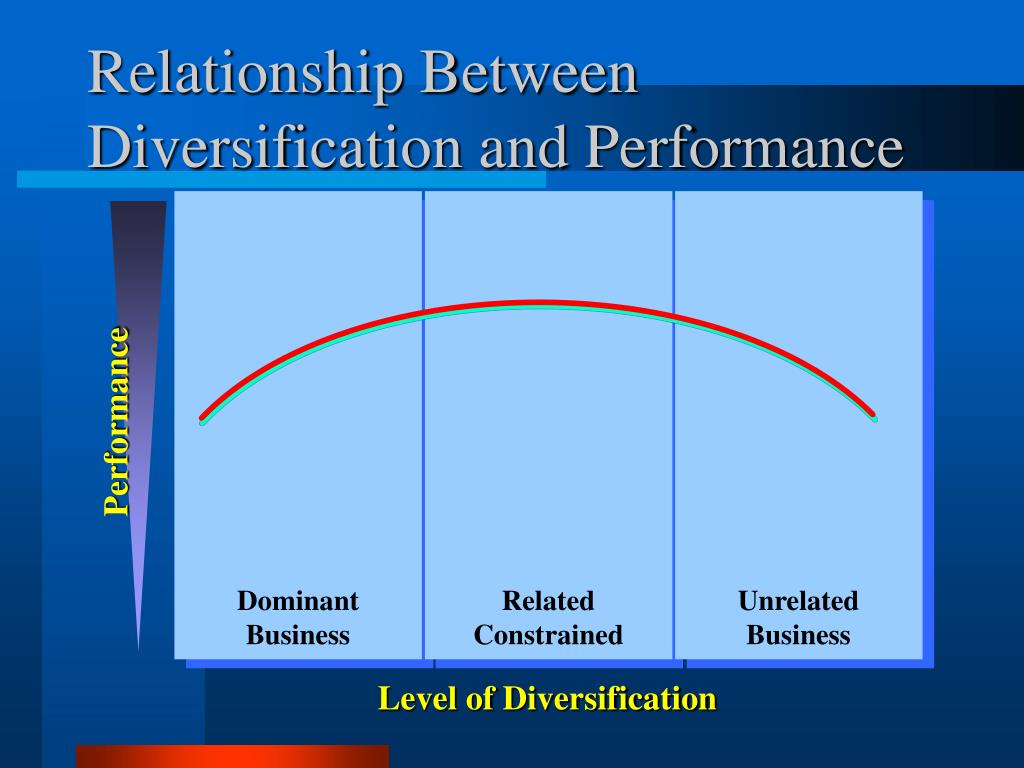 Relationship Between Diversification and Performance

Performance

Dominant Business

Related Constrained

Unrelated Business

Level of Diversification